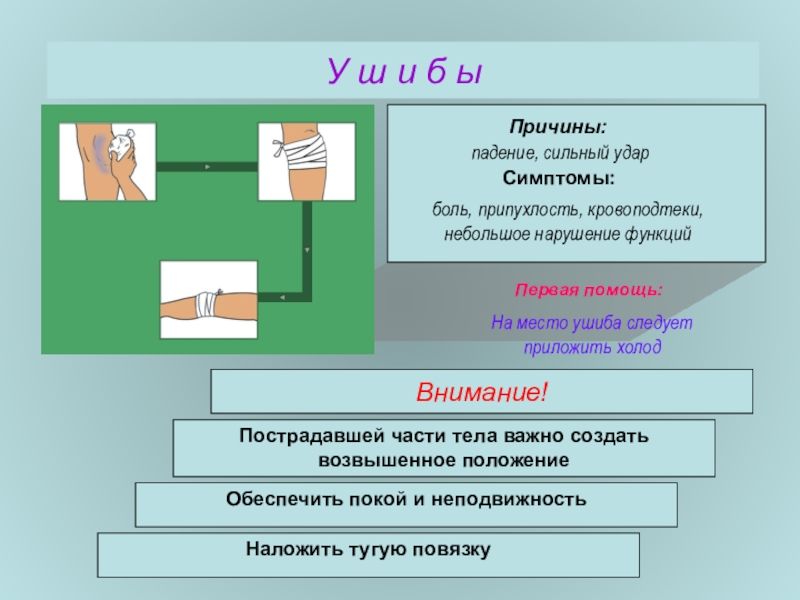 У ш и б ы

Причины:
падение, сильный удар
Симптомы:
боль, припухлость, кровоподтеки, небольшое нарушение функций

Первая помощь:
На место ушиба следует приложить холод

Внимание!

Пострадавшей части тела важно создать возвышенное положение

Обеспечить покой и неподвижность

Наложить тугую повязку